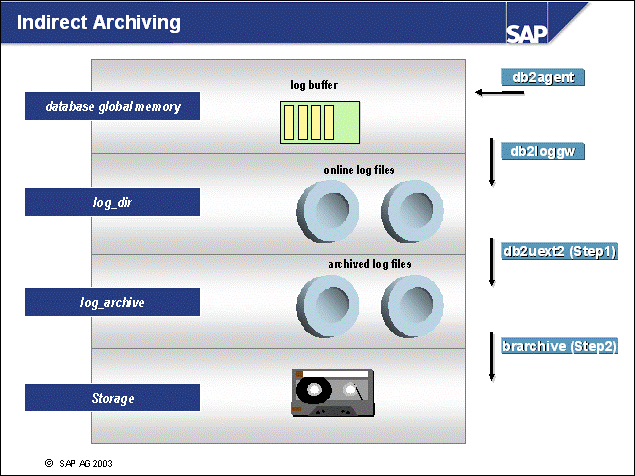 Indirect Archiving

SAP

database global memory

log buffer

db2agent

db2loggw

log_dir

online log files

db2uext2 (Step1)

log_archive

archived log files

brarchive (Step2)

Storage

© SAP AG 2003